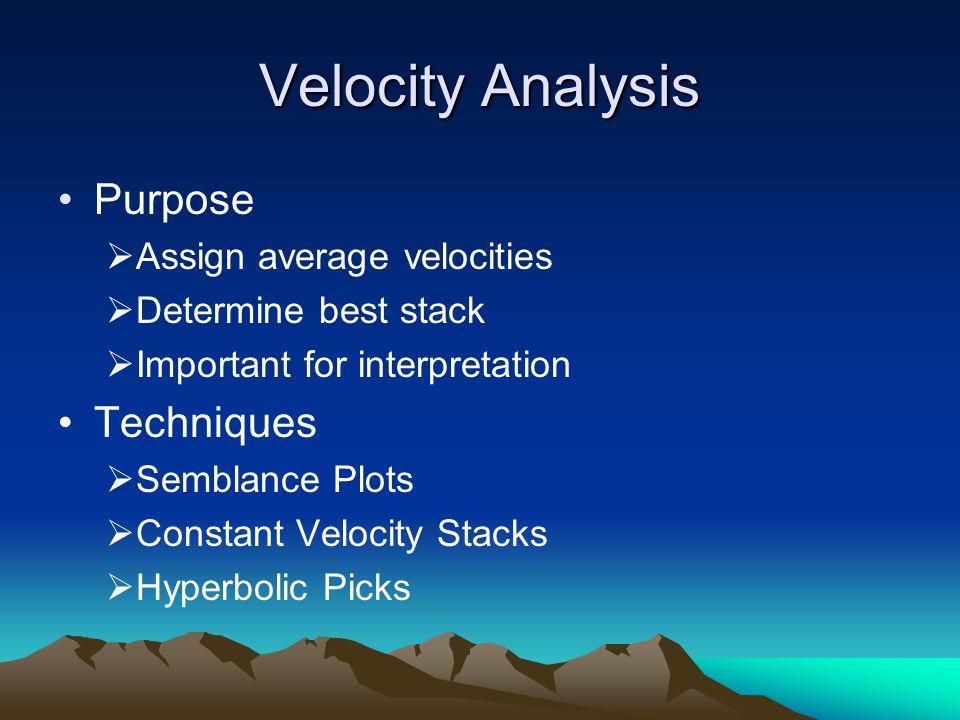 Velocity Analysis

• Purpose
➢Assign average velocities
➢Determine best stack
➢Important for interpretation

• Techniques
➢Semblance Plots
➢Constant Velocity Stacks
➢Hyperbolic Picks